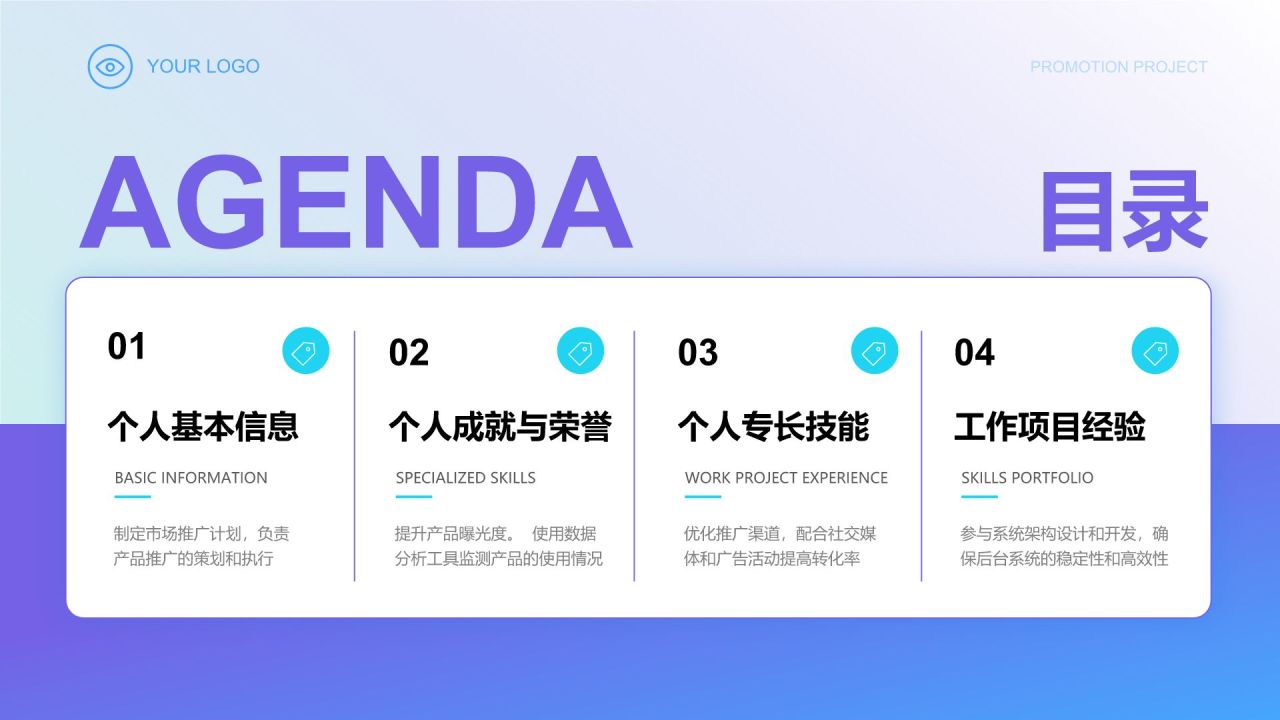 YOUR LOGO

PROMOTION PROJECT

AGENDA

目录

01

个人基本信息

BASIC INFORMATION

制定市场推广计划，负责产品推广的策划和执行

02

个人成就与荣誉

SPECIALIZED SKILLS

提升产品曝光度。 使用数据分析工具监测产品的使用情况

03

个人专长技能

WORK PROJECT EXPERIENCE

优化推广渠道，配合社交媒体和广告活动提高转化率

04

工作项目经验

SKILLS PORTFOLIO

参与系统架构设计和开发，确保后台系统的稳定性和高效性